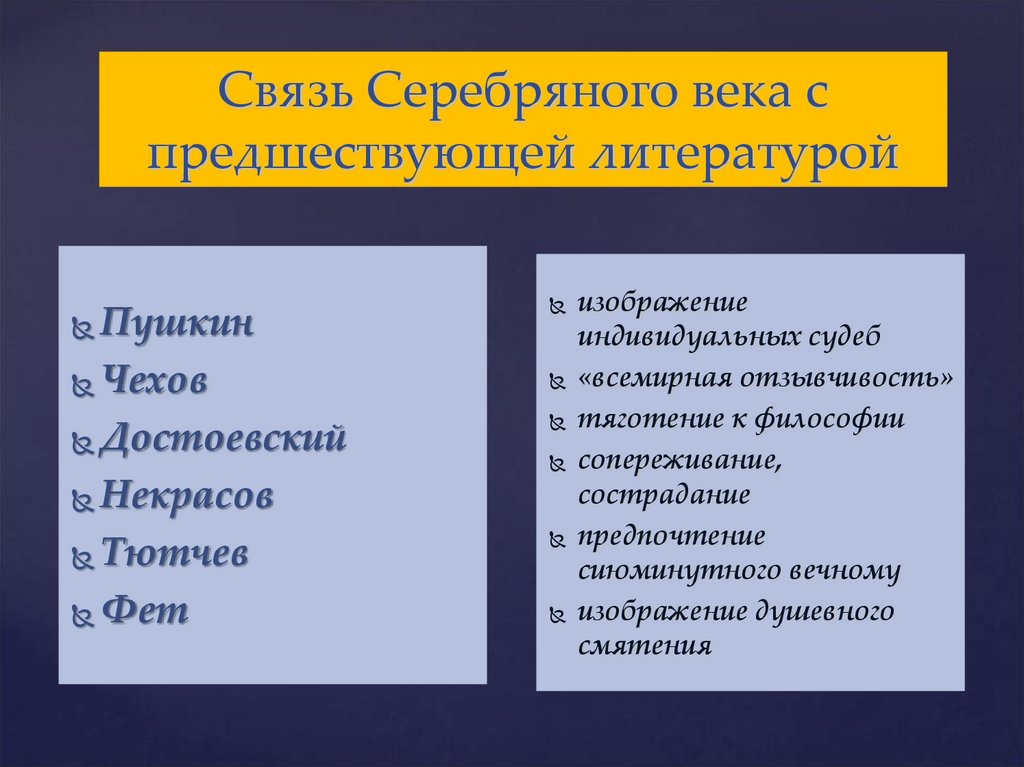 Связь Серебряного века с предшествующей литературой

Пушкин
Чехов
Достоевский
Некрасов
Тютчев
Фет

изображение индивидуальных судеб
«всемирная отзывчивость»
тяготение к философии
сопереживание, сострадание
предпочтение сиюминутного вечному
изображение душевного смятения